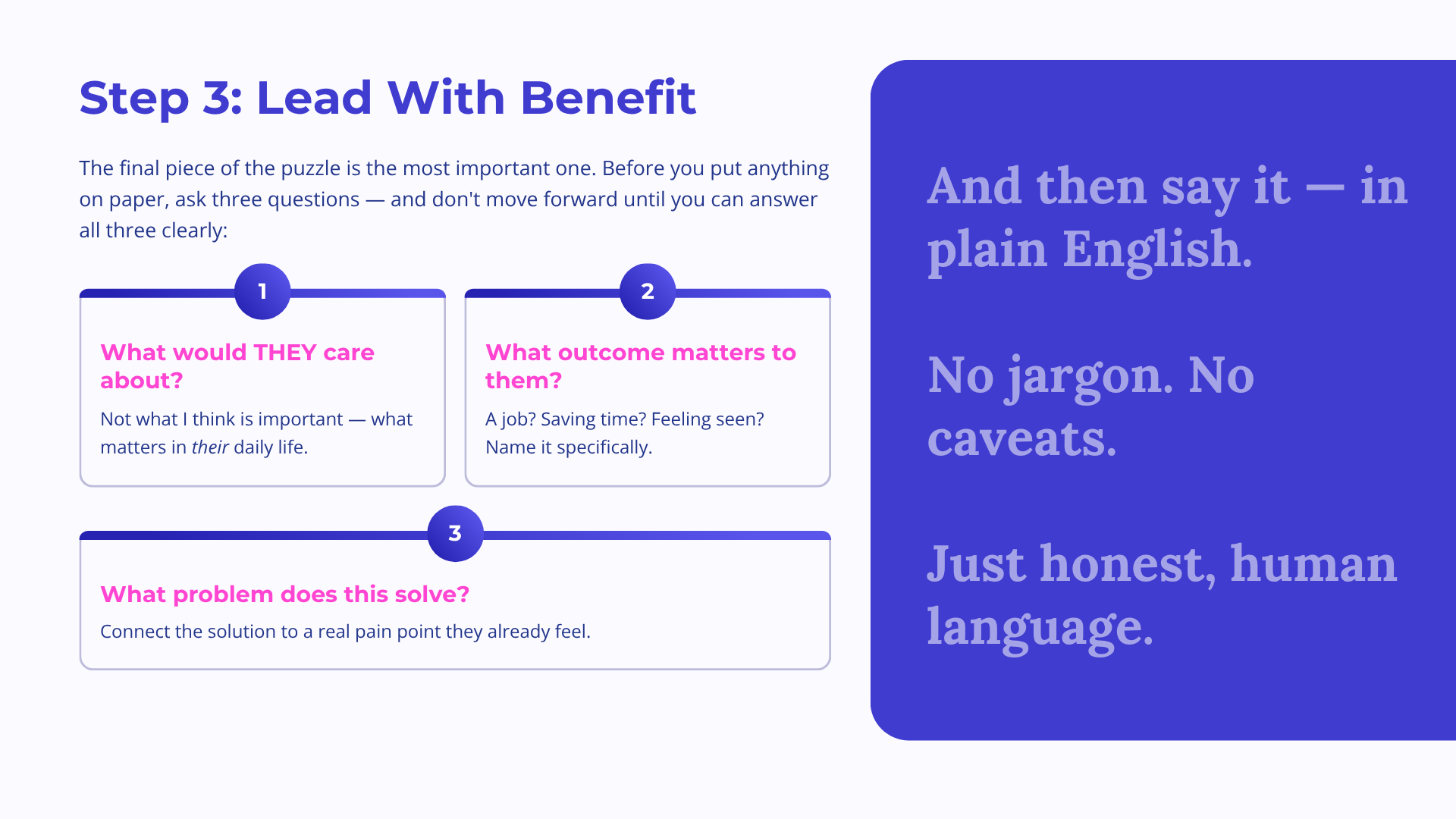 Step 3: Lead With Benefit

The final piece of the puzzle is the most important one. Before you put anything on paper, ask three questions — and don't move forward until you can answer all three clearly:

1

What would THEY care about?

Not what I think is important — what matters in their daily life.

2

What outcome matters to them?

A job? Saving time? Feeling seen? Name it specifically.

3

What problem does this solve?

Connect the solution to a real pain point they already feel.

And then say it — in plain English.

No jargon. No caveats.

Just honest, human language.